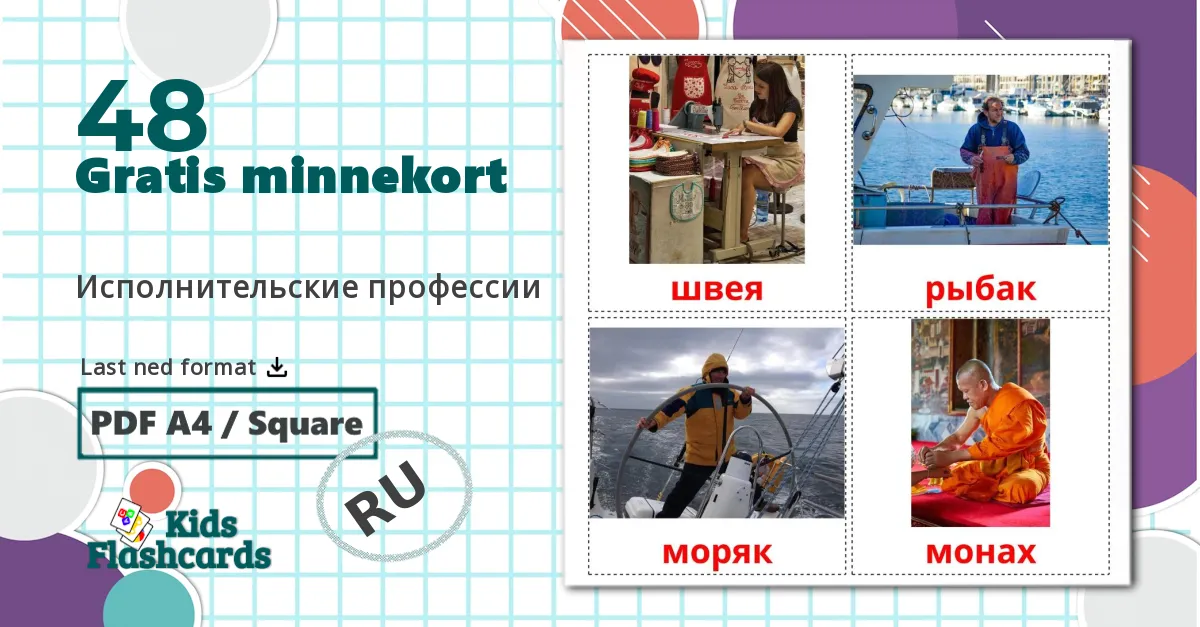 48
Gratis minnekort

Исполнительские профессии

Last ned format

PDF A4 / Square

RU

Kids Flashcards

швея

рыбак

моряк

монах